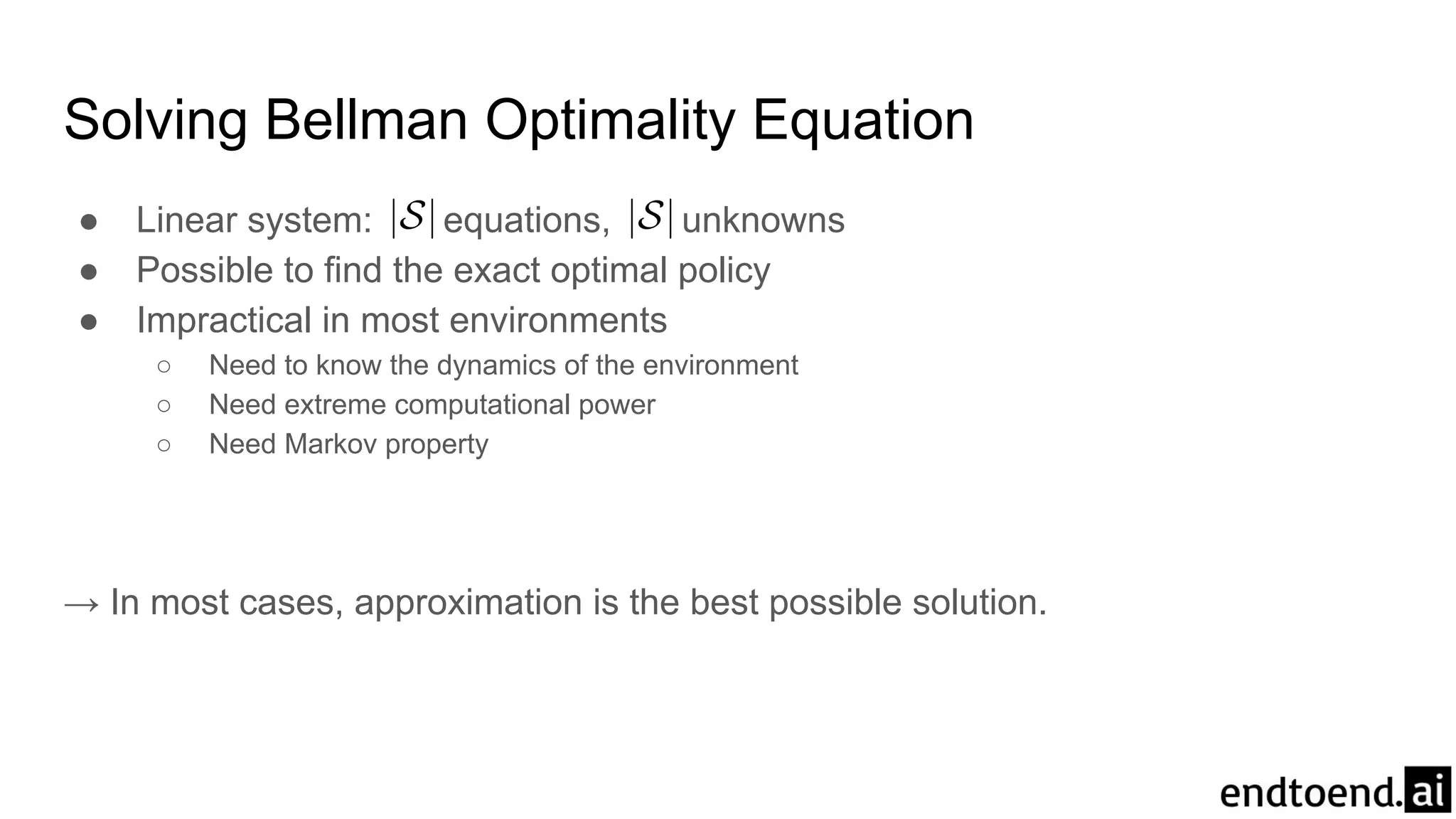 Solving Bellman Optimality Equation

● Linear system: $|\mathcal{S}|$ equations, $|\mathcal{S}|$ unknowns
● Possible to find the exact optimal policy
● Impractical in most environments
○ Need to know the dynamics of the environment
○ Need extreme computational power
○ Need Markov property

→ In most cases, approximation is the best possible solution.

endtoend.ai